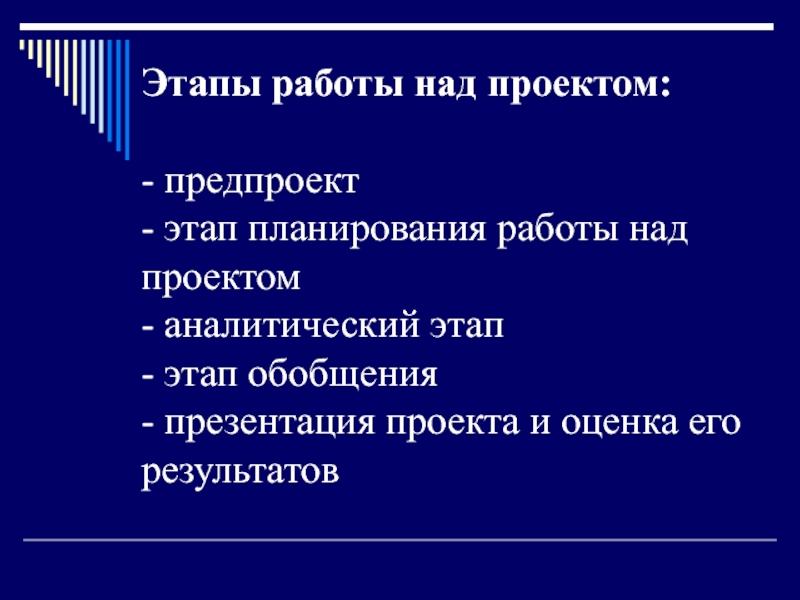 Этапы работы над проектом:

- предпроект
- этап планирования работы над проектом
- аналитический этап
- этап обобщения
- презентация проекта и оценка его результатов